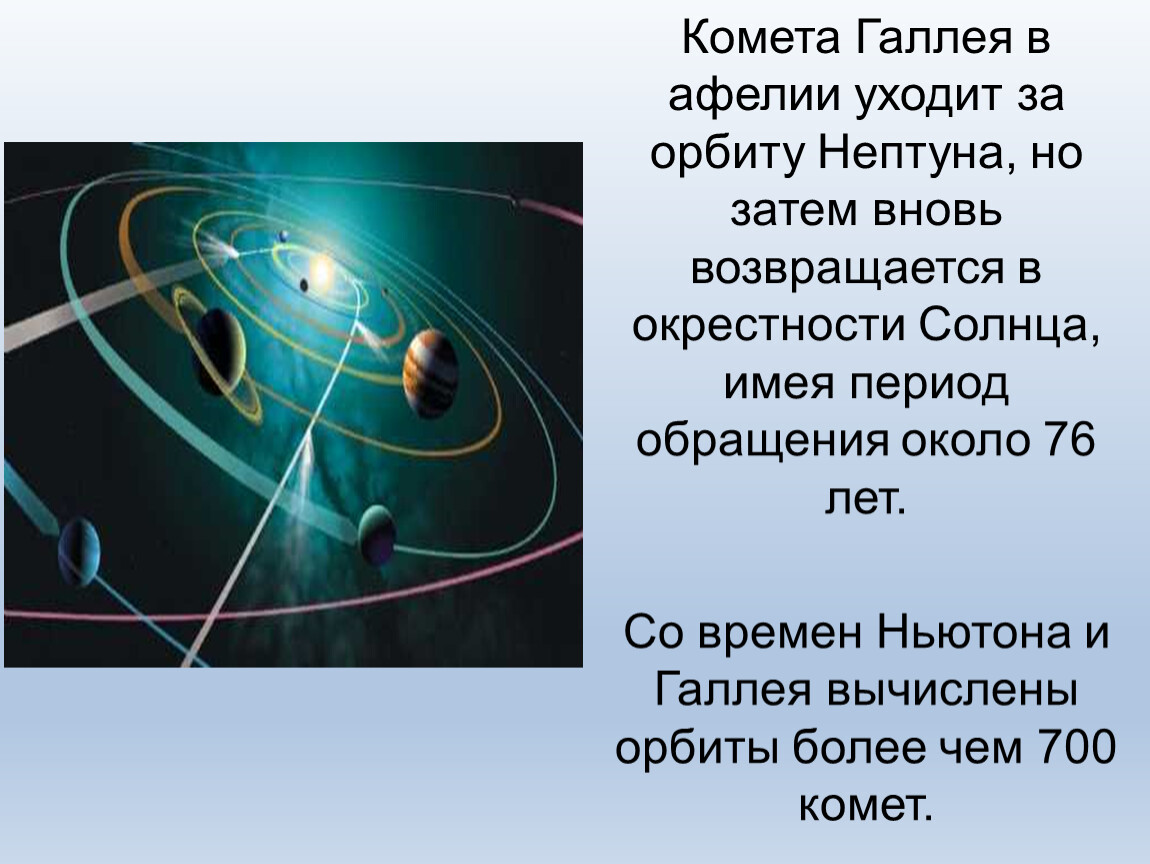 Комета Галлея в афелии уходит за орбиту Нептуна, но затем вновь возвращается в окрестности Солнца, имея период обращения около 76 лет.

Со времен Ньютона и Галлея вычислены орбиты более чем 700 комет.